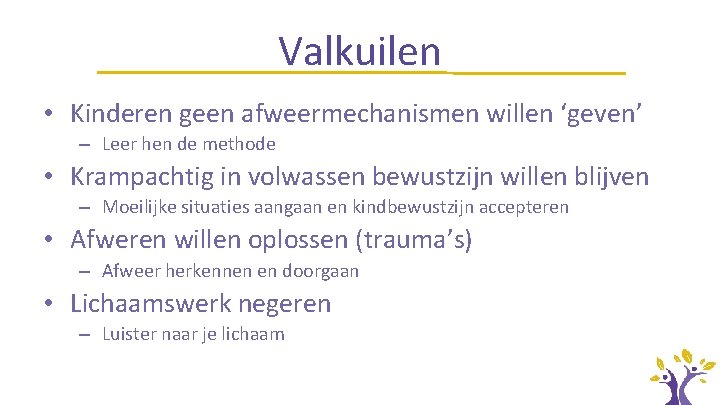 Valkuilen

• Kinderen geen afweermechanismen willen ‘geven’
  – Leer hen de methode
• Krampachtig in volwassen bewustzijn willen blijven
  – Moeilijke situaties aangaan en kindbewustzijn accepteren
• Afweren willen oplossen (trauma’s)
  – Afweer herkennen en doorgaan
• Lichaamswerk negeren
  – Luister naar je lichaam